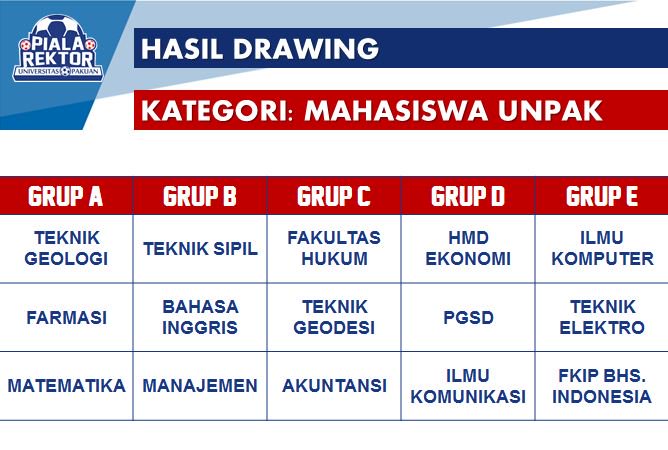 PIALA REKTOR
UNIVERSITAS PAKUAN

HASIL DRAWING

KATEGORI: MAHASISWA UNPAK

| GRUP A | GRUP B | GRUP C | GRUP D | GRUP E |
|---|---|---|---|---|
| TEKNIK GEOLOGI | TEKNIK SIPIL | FAKULTAS HUKUM | HMD EKONOMI | ILMU KOMPUTER |
| FARMASI | BAHASA INGGRIS | TEKNIK GEODESI | PGSD | TEKNIK ELEKTRO |
| MATEMATIKA | MANAJEMEN | AKUNTANSI | ILMU KOMUNIKASI | FKIP BHS. INDONESIA |